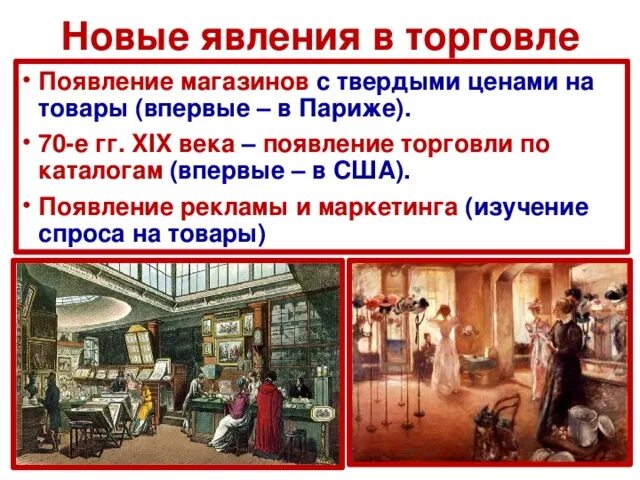 Новые явления в торговле

• Появление магазинов с твердыми ценами на товары (впервые – в Париже).

• 70-е гг. XIX века – появление торговли по каталогам (впервые – в США).

• Появление рекламы и маркетинга (изучение спроса на товары)